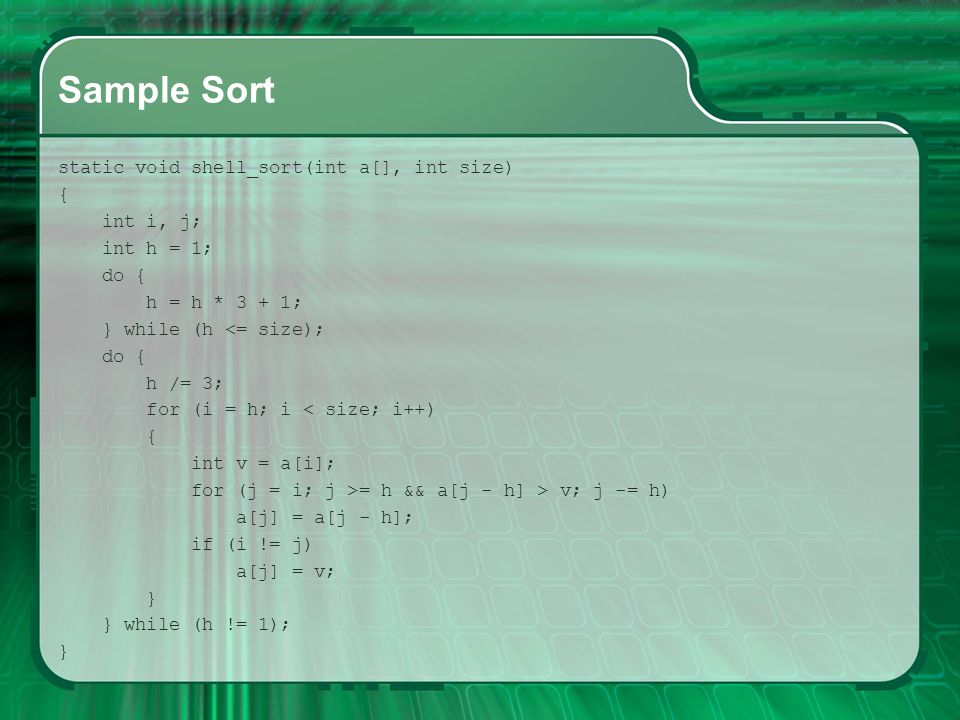 Sample Sort

static void shell_sort(int a[], int size)
{
    int i, j;
    int h = 1;
    do {
        h = h * 3 + 1;
    } while (h <= size);
    do {
        h /= 3;
        for (i = h; i < size; i++)
        {
            int v = a[i];
            for (j = i; j >= h && a[j - h] > v; j -= h)
                a[j] = a[j - h];
            if (i != j)
                a[j] = v;
        }
    } while (h != 1);
}